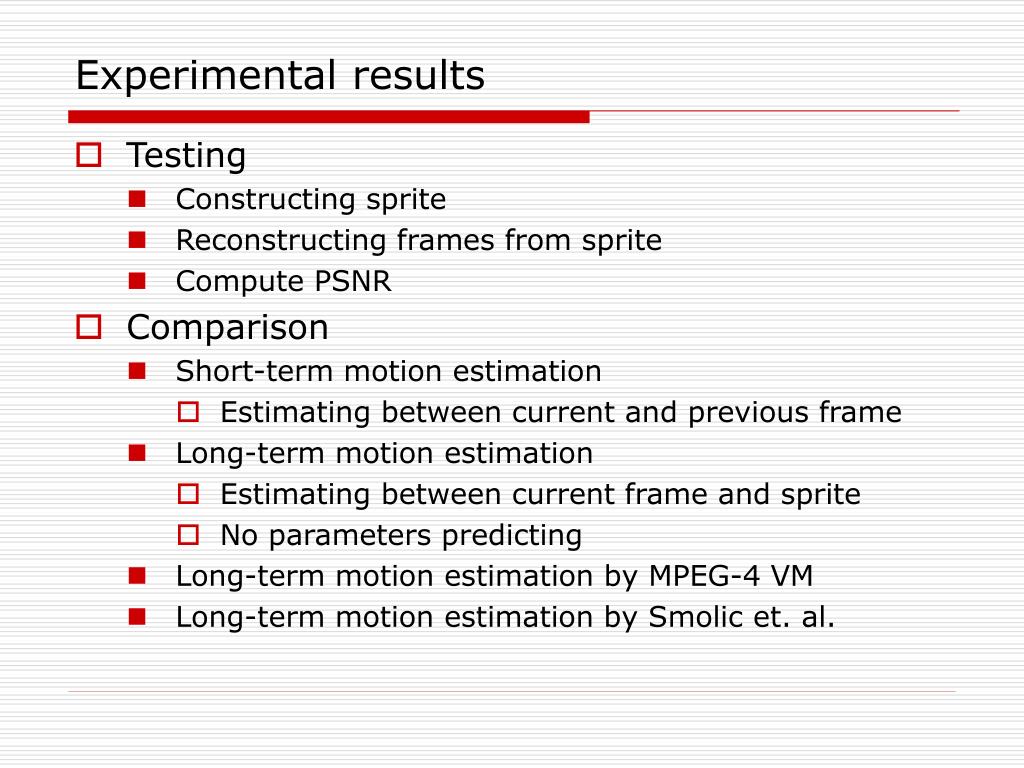 Experimental results

Testing
Constructing sprite
Reconstructing frames from sprite
Compute PSNR

Comparison
Short-term motion estimation
Estimating between current and previous frame
Long-term motion estimation
Estimating between current frame and sprite
No parameters predicting
Long-term motion estimation by MPEG-4 VM
Long-term motion estimation by Smolic et. al.